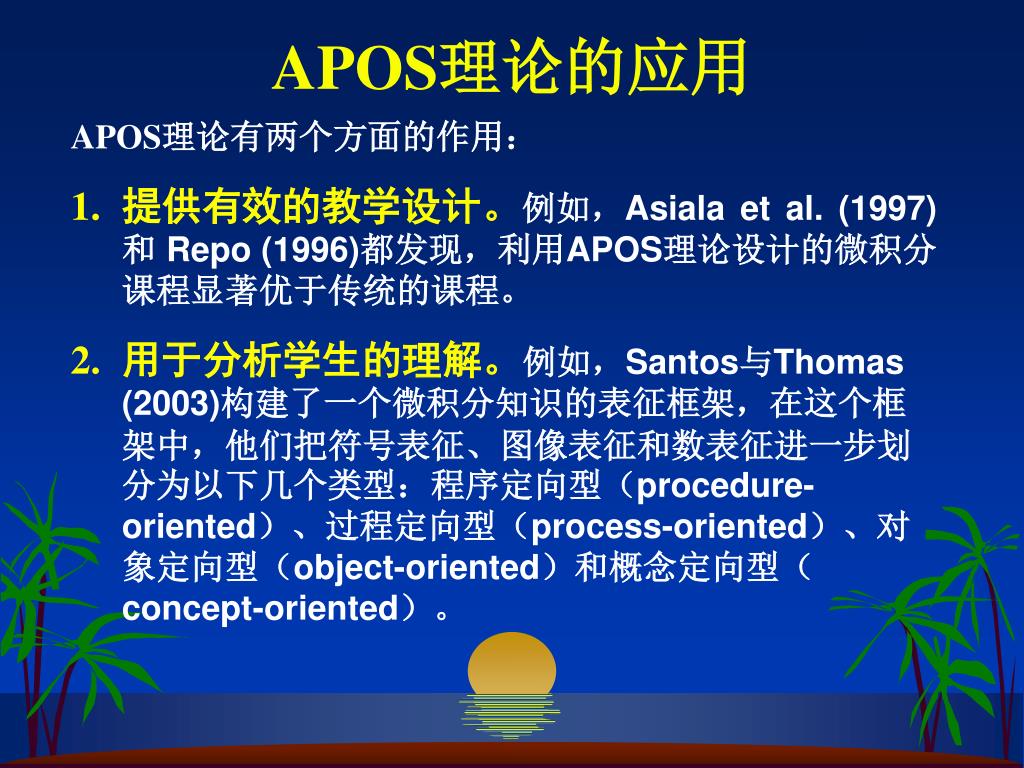 APOS理论的应用

APOS理论有两个方面的作用：

1. 提供有效的教学设计。例如，Asiala et al. (1997) 和 Repo (1996)都发现，利用APOS理论设计的微积分课程显著优于传统的课程。

2. 用于分析学生的理解。例如，Santos与Thomas (2003)构建了一个微积分知识的表征框架，在这个框架中，他们把符号表征、图像表征和数表征进一步划分为以下几个类型：程序定向型（procedure-oriented）、过程定向型（process-oriented）、对象定向型（object-oriented）和概念定向型（concept-oriented）。